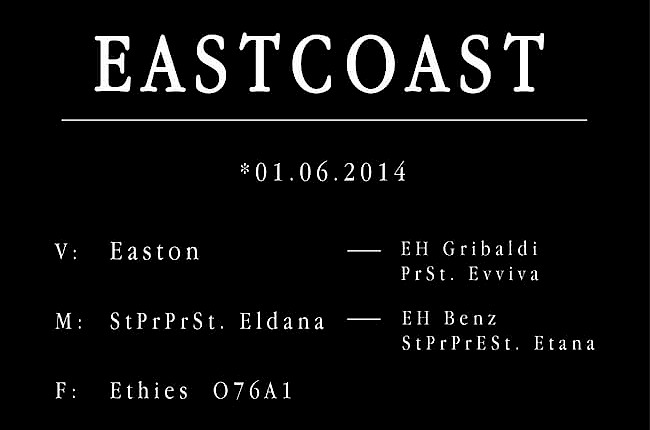 EASTCOAST

*01.06.2014

V: Easton — EH Gribaldi
PrSt. Evviva

M: StPrPrSt. Eldana — EH Benz
StPrPrESt. Etana

F: Ethies O76A1